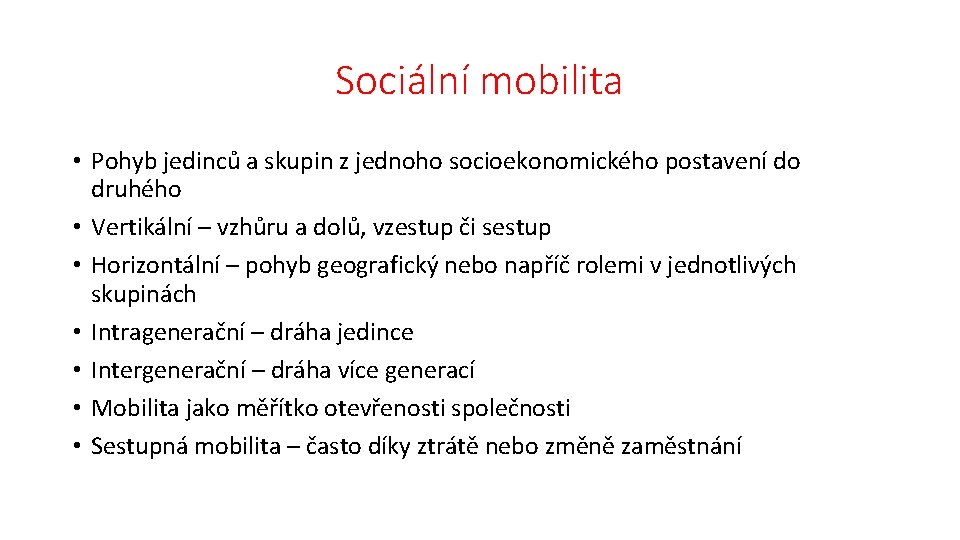 Sociální mobilita

• Pohyb jedinců a skupin z jednoho socioekonomického postavení do druhého
• Vertikální – vzhůru a dolů, vzestup či sestup
• Horizontální – pohyb geografický nebo napříč rolemi v jednotlivých skupinách
• Intragenerační – dráha jedince
• Intergenerační – dráha více generací
• Mobilita jako měřítko otevřenosti společnosti
• Sestupná mobilita – často díky ztrátě nebo změně zaměstnání